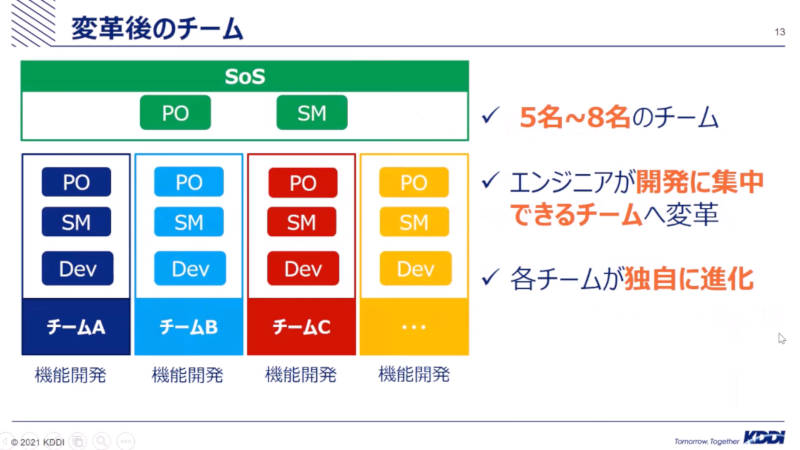 変革後のチーム

13

SoS

PO SM

PO
SM
Dev
チームA
機能開発

PO
SM
Dev
チームB
機能開発

PO
SM
Dev
チームC
機能開発

PO
SM
Dev
・・・
機能開発

✓ 5名～8名のチーム

✓ エンジニアが開発に集中できるチームへ変革

✓ 各チームが独自に進化

© 2021 KDDI

Tomorrow, Together KDDI